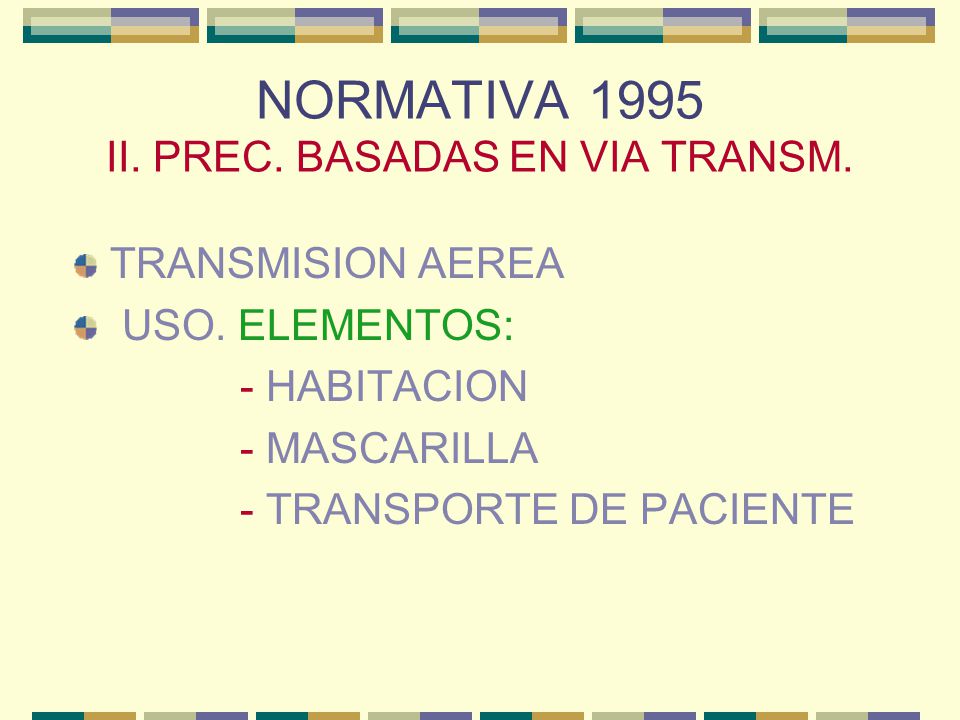 NORMATIVA 1995
II. PREC. BASADAS EN VIA TRANSM.

TRANSMISION AEREA

USO. ELEMENTOS:

- HABITACION

- MASCARILLA

- TRANSPORTE DE PACIENTE